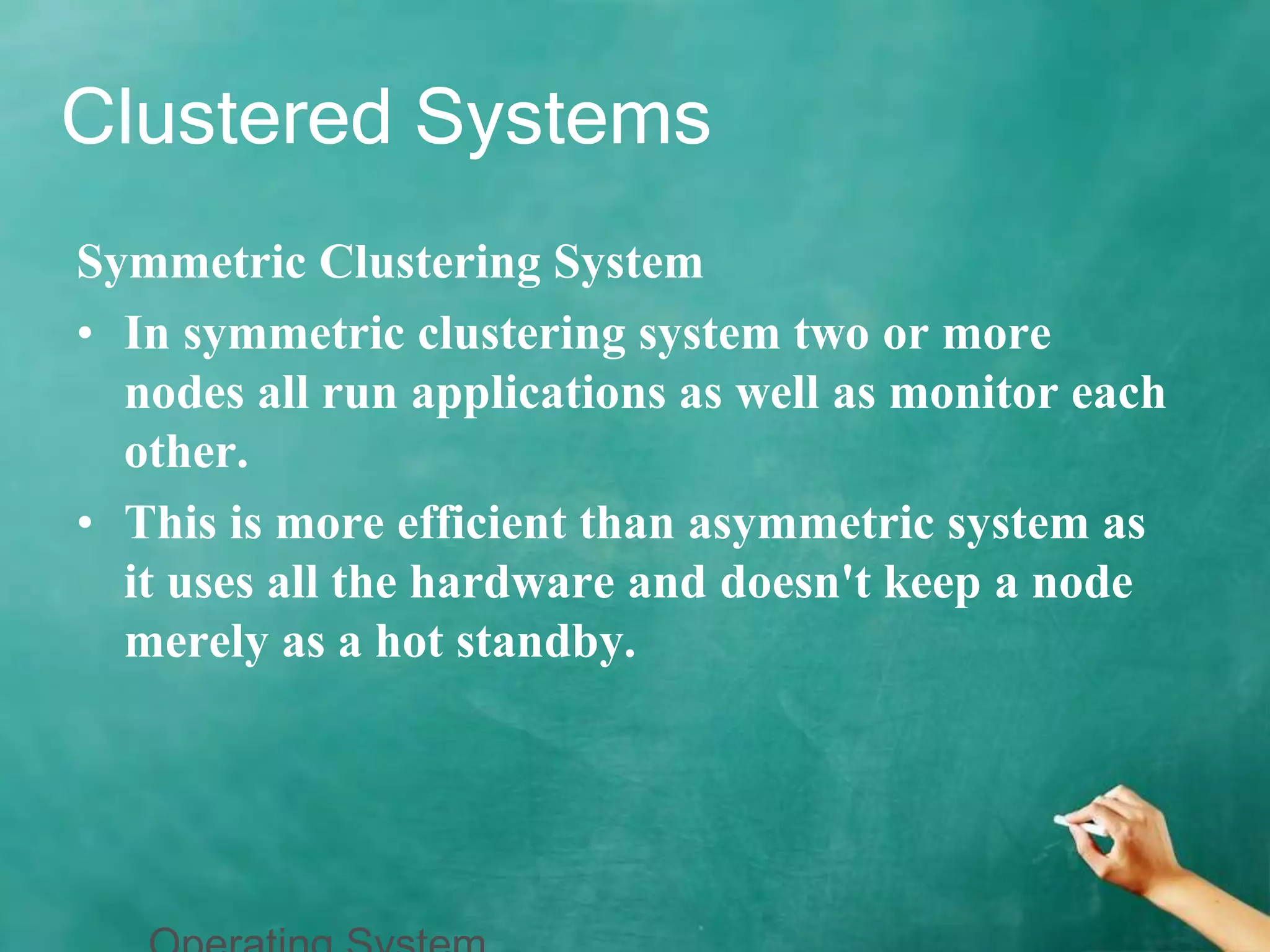 Clustered Systems

Symmetric Clustering System

• In symmetric clustering system two or more nodes all run applications as well as monitor each other.

• This is more efficient than asymmetric system as it uses all the hardware and doesn't keep a node merely as a hot standby.

Operating System